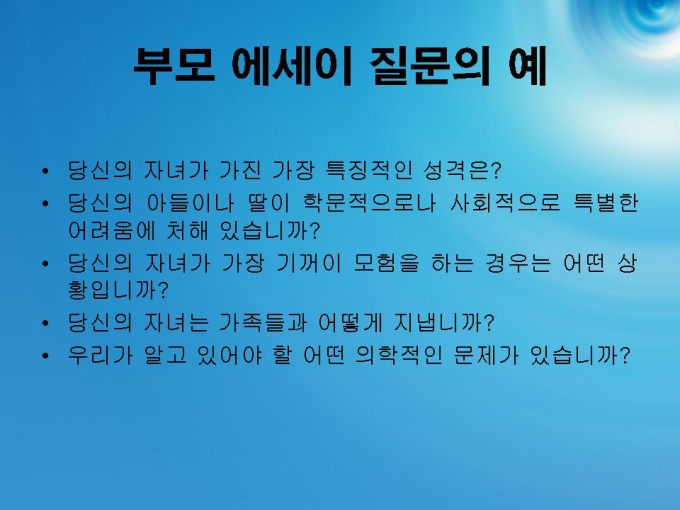 부모 에세이 질문의 예

• 당신의 자녀가 가진 가장 특징적인 성격은?
• 당신의 아들이나 딸이 학문적으로나 사회적으로 특별한 어려움에 처해 있습니까?
• 당신의 자녀가 가장 기꺼이 모험을 하는 경우는 어떤 상황입니까?
• 당신의 자녀는 가족들과 어떻게 지냅니까?
• 우리가 알고 있어야 할 어떤 의학적인 문제가 있습니까?